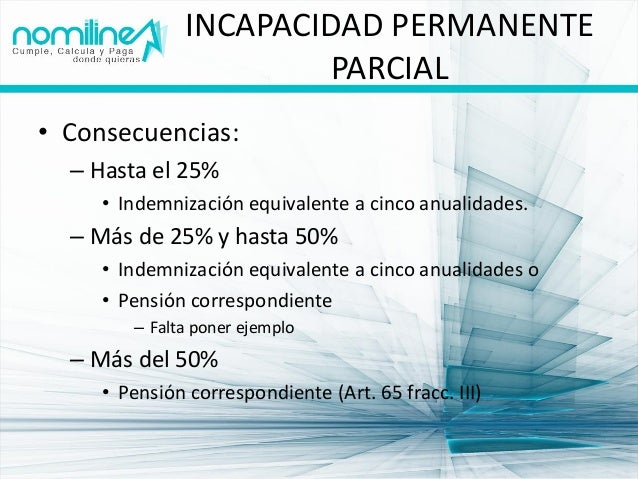 nomiline
Cumple, Calcula y Paga donde quieras

INCAPACIDAD PERMANENTE PARCIAL

• Consecuencias:
– Hasta el 25%
• Indemnización equivalente a cinco anualidades.
– Más de 25% y hasta 50%
• Indemnización equivalente a cinco anualidades o
• Pensión correspondiente
– Falta poner ejemplo
– Más del 50%
• Pensión correspondiente (Art. 65 fracc. III)